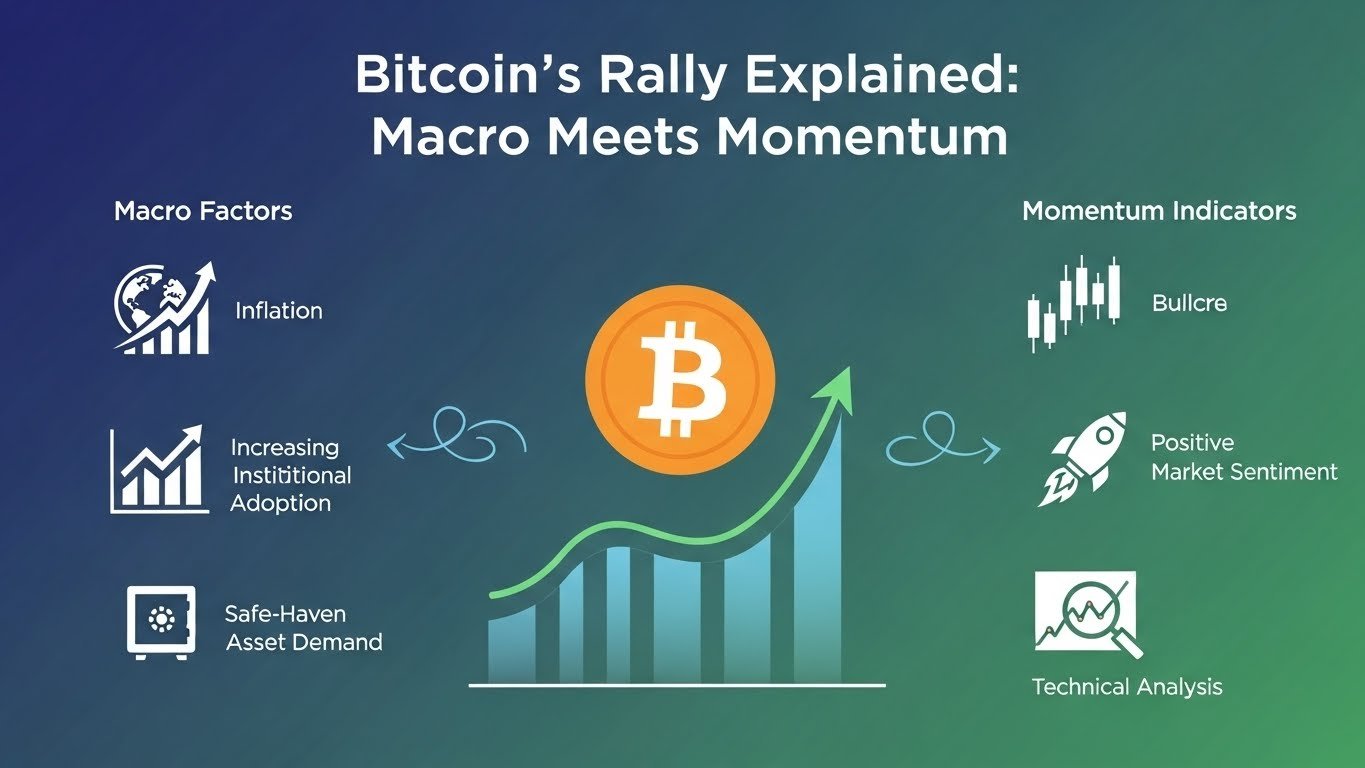 Bitcoin's Rally Explained: Macro Meets Momentum

Macro Factors

Inflation

Increasing Institiitional Adoption

Safe-Haven Asset Demand

Momentum Indicators

Bullcre

Positive Market Sentiment

Technical Analysis